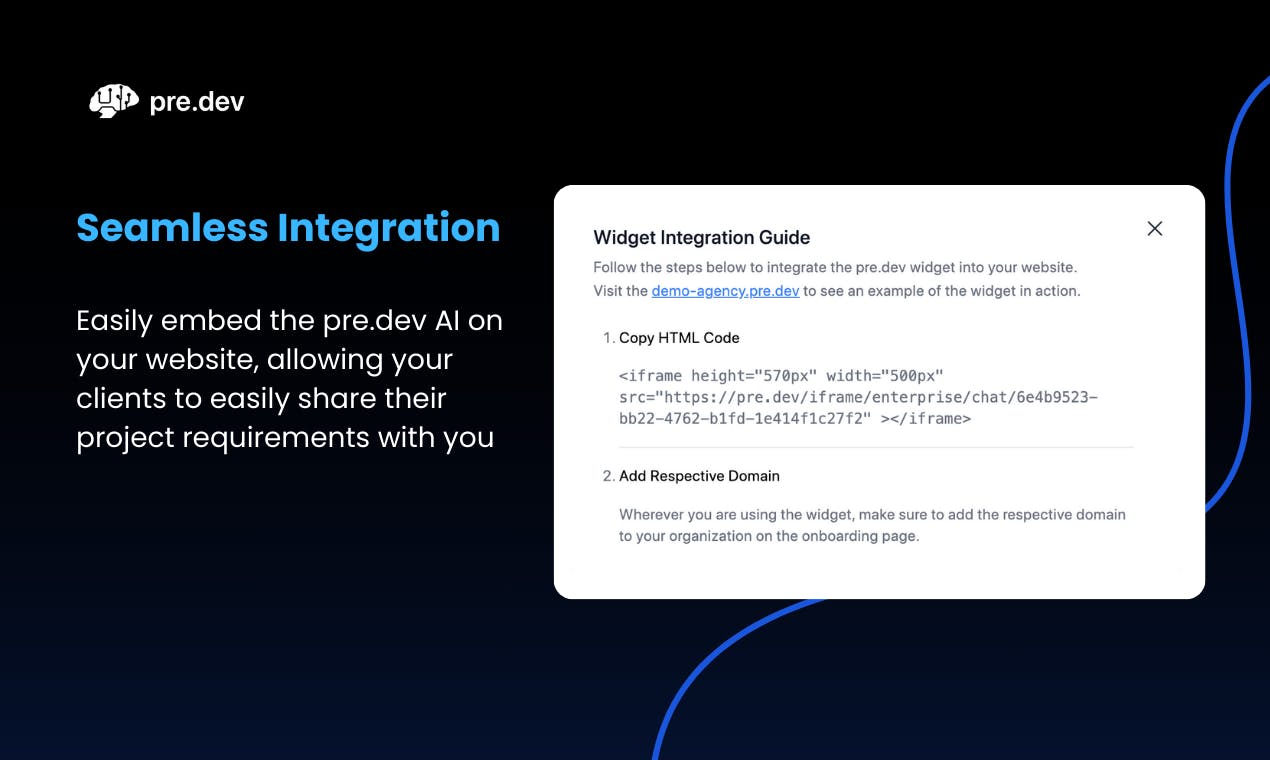 pre.dev

Seamless Integration

Easily embed the pre.dev AI on your website, allowing your clients to easily share their project requirements with you

Widget Integration Guide

Follow the steps below to integrate the pre.dev widget into your website.
Visit the demo-agency.pre.dev to see an example of the widget in action.

1. Copy HTML Code

<iframe height="570px" width="500px" src="https://pre.dev/iframe/enterprise/chat/6e4b9523-bb22-4762-b1fd-1e414f1c27f2" ></iframe>

2. Add Respective Domain

Wherever you are using the widget, make sure to add the respective domain to your organization on the onboarding page.